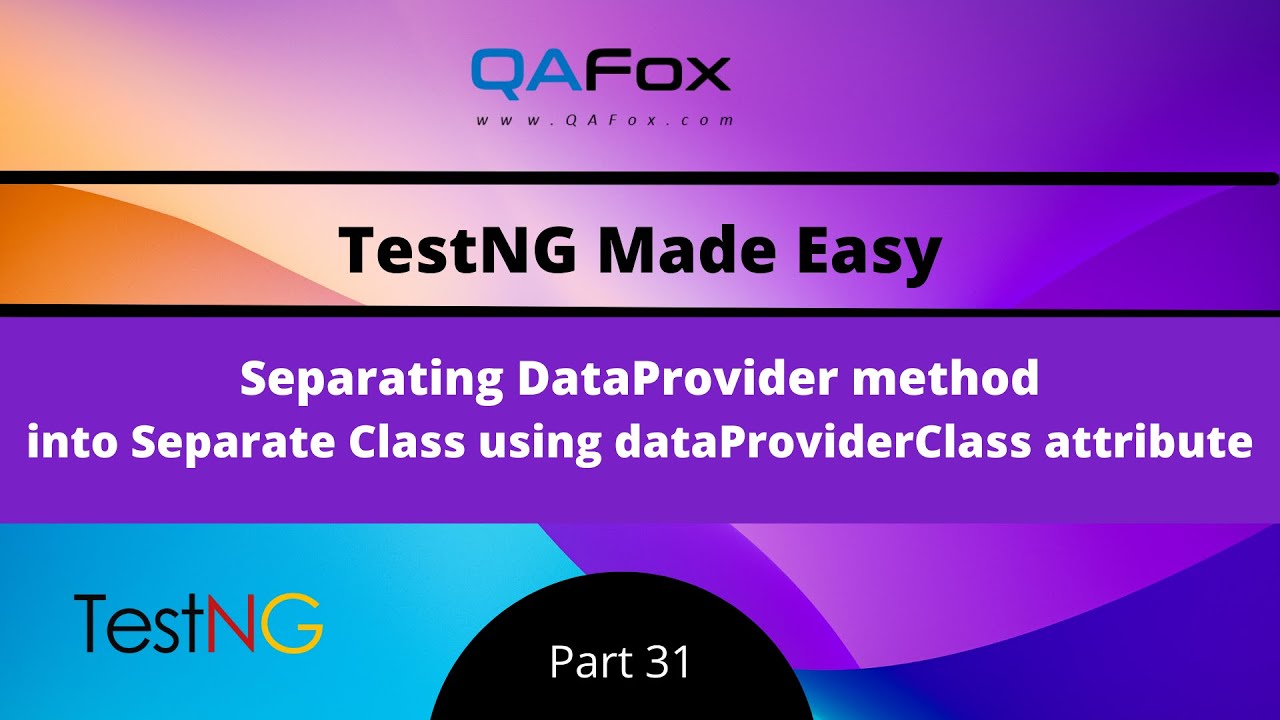 QAFox
www.QAFox.com

TestNG Made Easy

Separating DataProvider method into Separate Class using dataProviderClass attribute

TestNG

Part 31